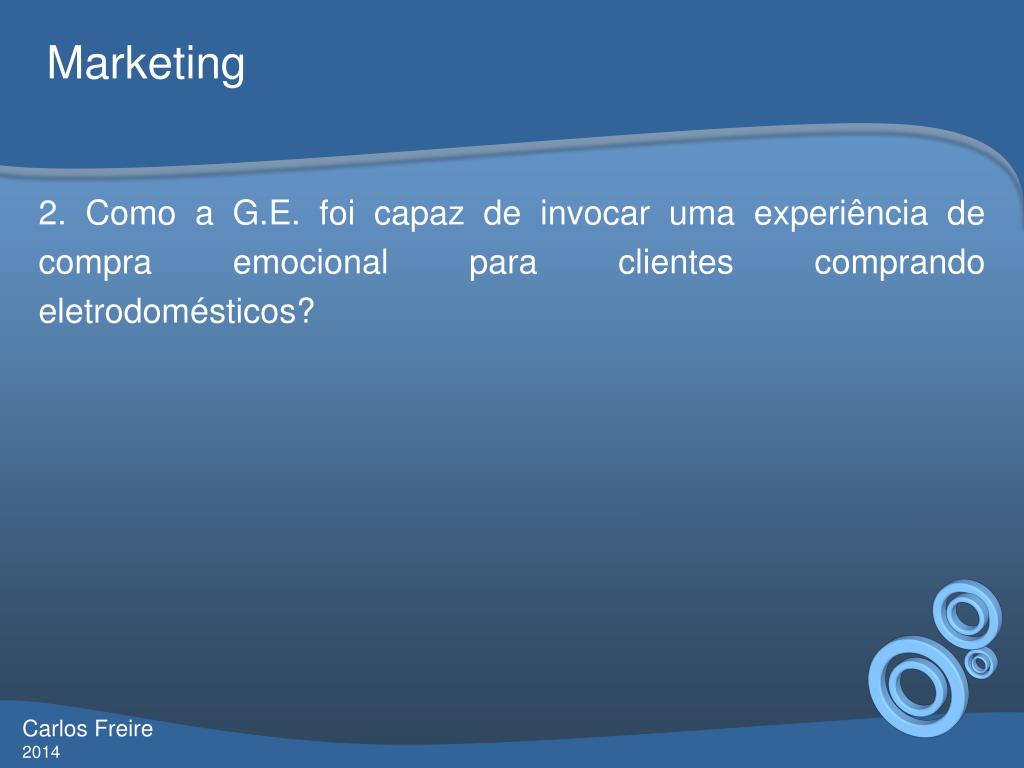 Marketing

2. Como a G.E. foi capaz de invocar uma experiência de compra emocional para clientes comprando eletrodomésticos?

Carlos Freire
2014